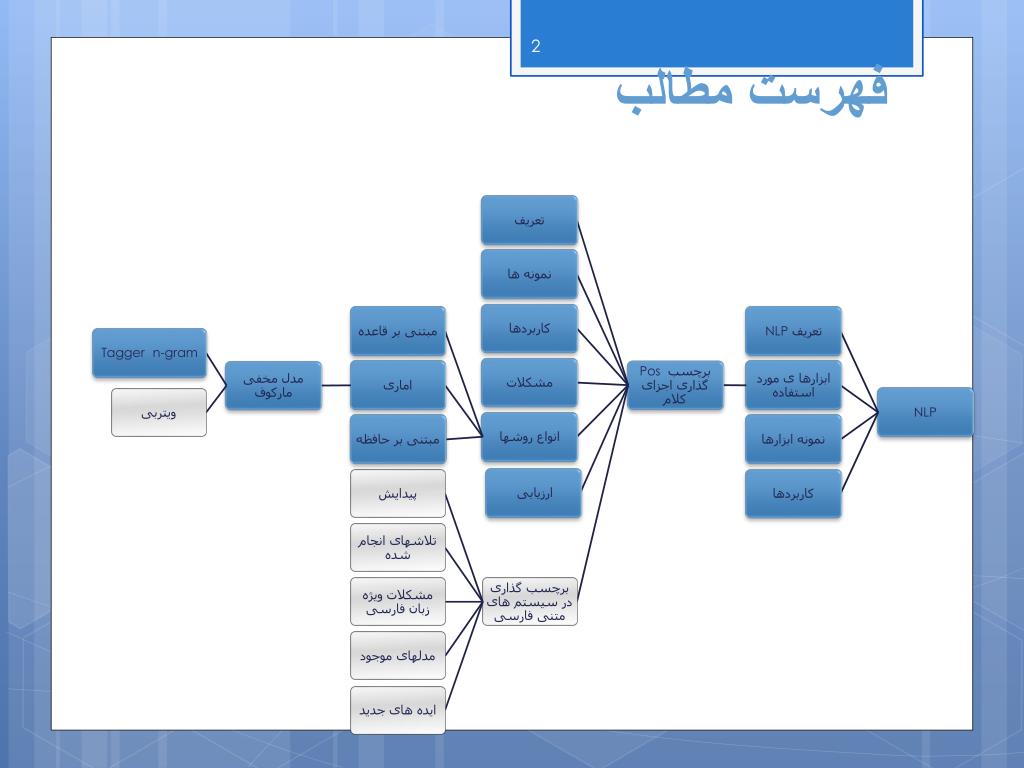 2

فهرست مطالب

NLP

تعریف NLP

ابزارها ی مورد استفاده

نمونه ابزارها

کاربردها

برچسب Pos گذاری اجزای کلام

تعریف

نمونه ها

کاربردها

مشکلات

انواع روشها

ارزیابی

برچسب گذاری در سیستم های متنی فارسی

مبتنی بر قاعده

اماری

مبتنی بر حافظه

پیدایش

تلاشهای انجام شده

مشکلات ویژه زبان فارسی

مدلهای موجود

ایده های جدید

مدل مخفی مارکوف

Tagger n-gram

ویتربی